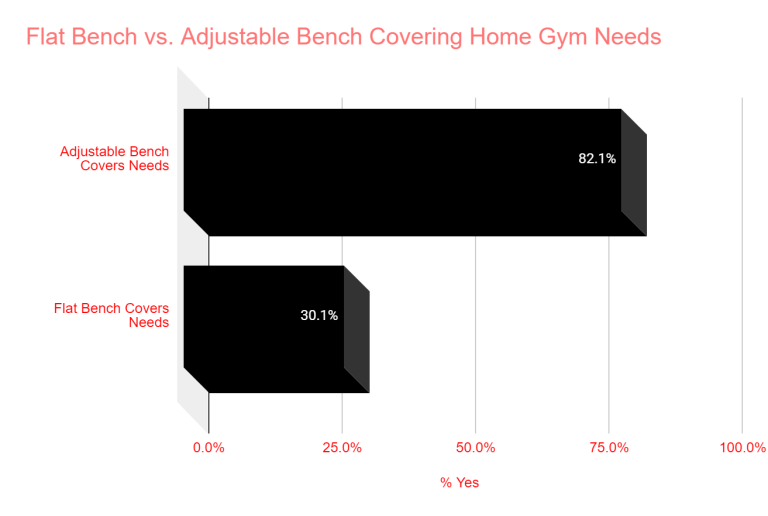 Flat Bench vs. Adjustable Bench Covering Home Gym Needs

Adjustable Bench Covers Needs

82.1%

Flat Bench Covers Needs

30.1%

0.0%
25.0%
50.0%
75.0%
100.0%

% Yes